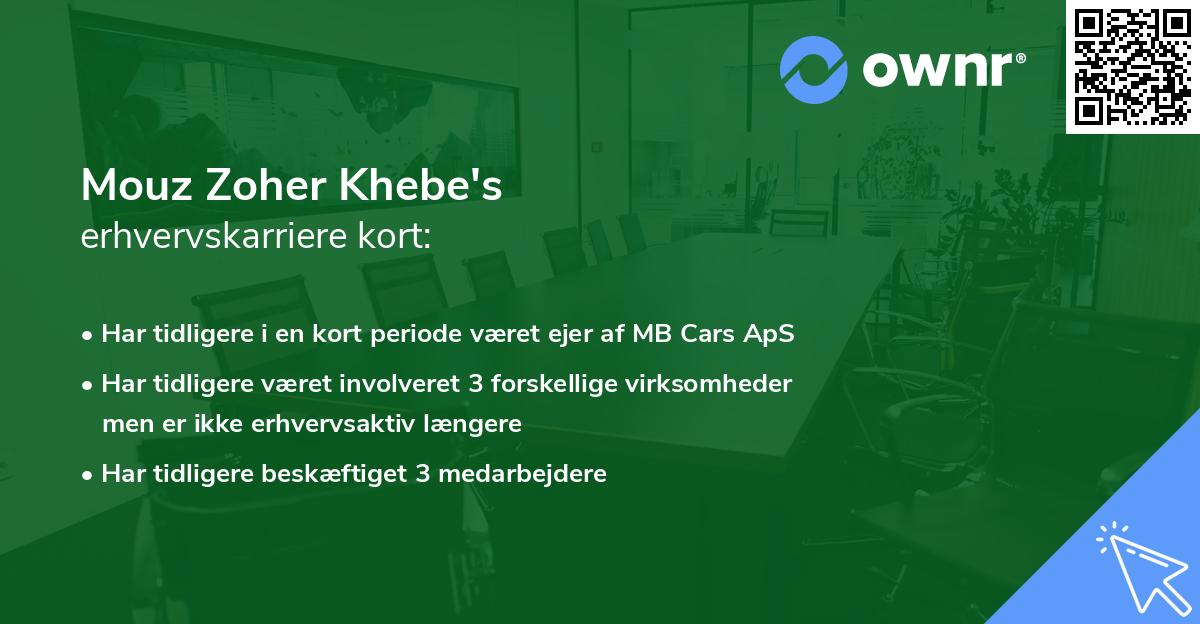 ownr®

Mouz Zoher Khebe's
erhvervskarriere kort:

• Har tidligere i en kort periode været ejer af MB Cars ApS
• Har tidligere været involveret 3 forskellige virksomheder men er ikke erhvervsaktiv længere
• Har tidligere beskæftiget 3 medarbejdere